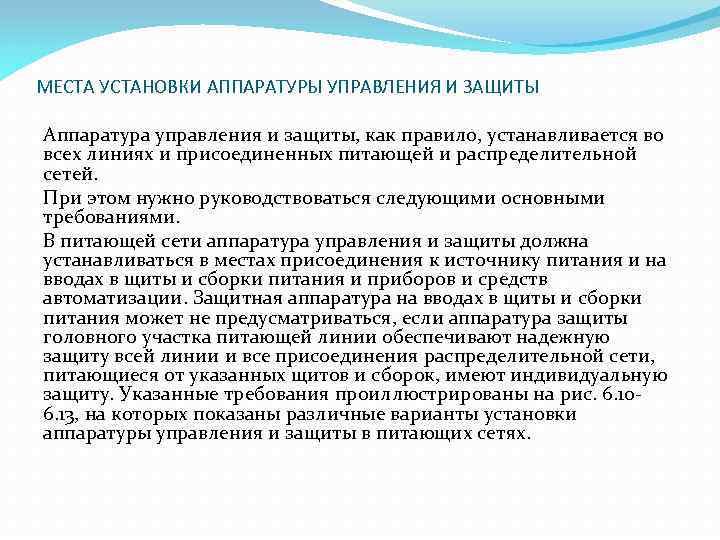 МЕСТА УСТАНОВКИ АППАРАТУРЫ УПРАВЛЕНИЯ И ЗАЩИТЫ

Аппаратура управления и защиты, как правило, устанавливается во всех линиях и присоединенных питающей и распределительной сетей.

При этом нужно руководствоваться следующими основными требованиями.

В питающей сети аппаратура управления и защиты должна устанавливаться в местах присоединения к источнику питания и на вводах в щиты и сборки питания и приборов и средств автоматизации. Защитная аппаратура на вводах в щиты и сборки питания может не предусматриваться, если аппаратура защиты головного участка питающей линии обеспечивают надежную защиту всей линии и все присоединения распределительной сети, питающиеся от указанных щитов и сборок, имеют индивидуальную защиту. Указанные требования проиллюстрированы на рис. 6.10-6.13, на которых показаны различные варианты установки аппаратуры управления и защиты в питающих сетях.